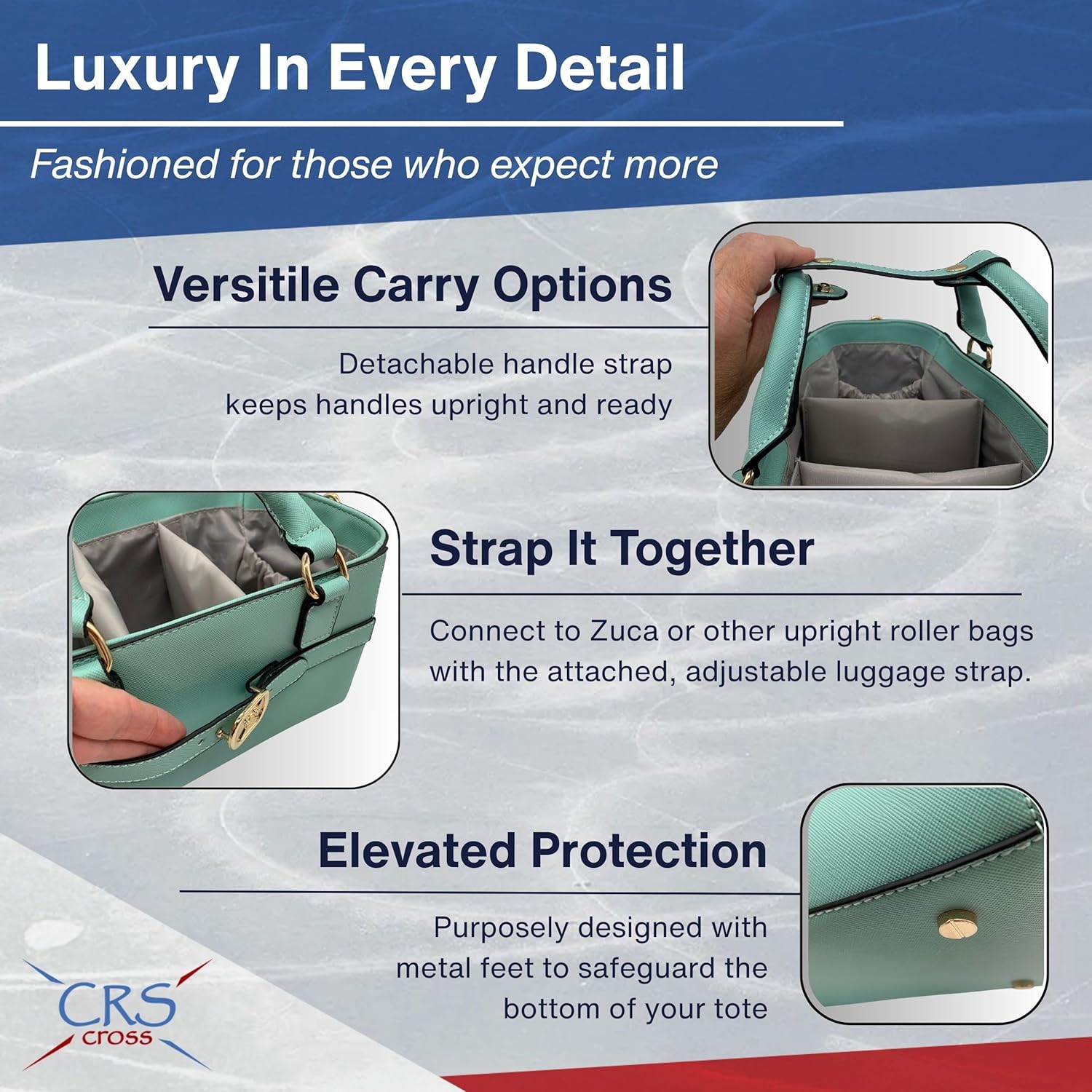 Luxury In Every Detail

Fashioned for those who expect more

Versitile Carry Options

Detachable handle strap keeps handles upright and ready

Strap It Together

Connect to Zuca or other upright roller bags with the attached, adjustable luggage strap.

Elevated Protection

Purposely designed with metal feet to safeguard the bottom of your tote

CRS cross